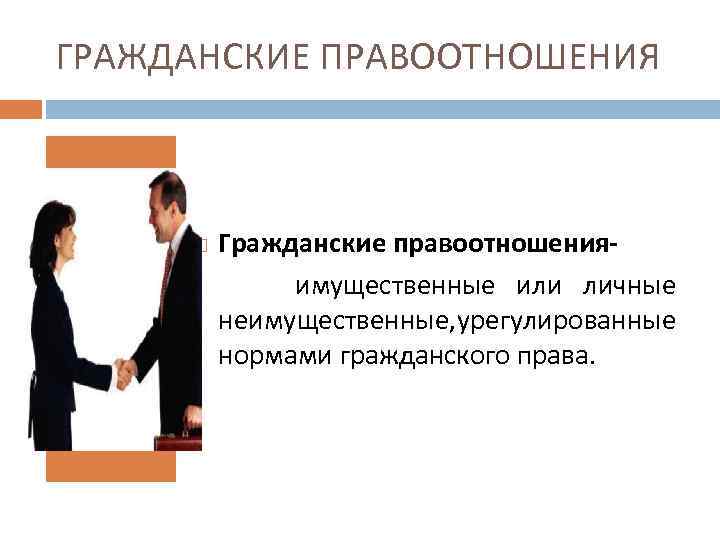 ГРАЖДАНСКИЕ ПРАВООТНОШЕНИЯ

Гражданские правоотношения- имущественные или личные неимущественные,урегулированные нормами гражданского права.